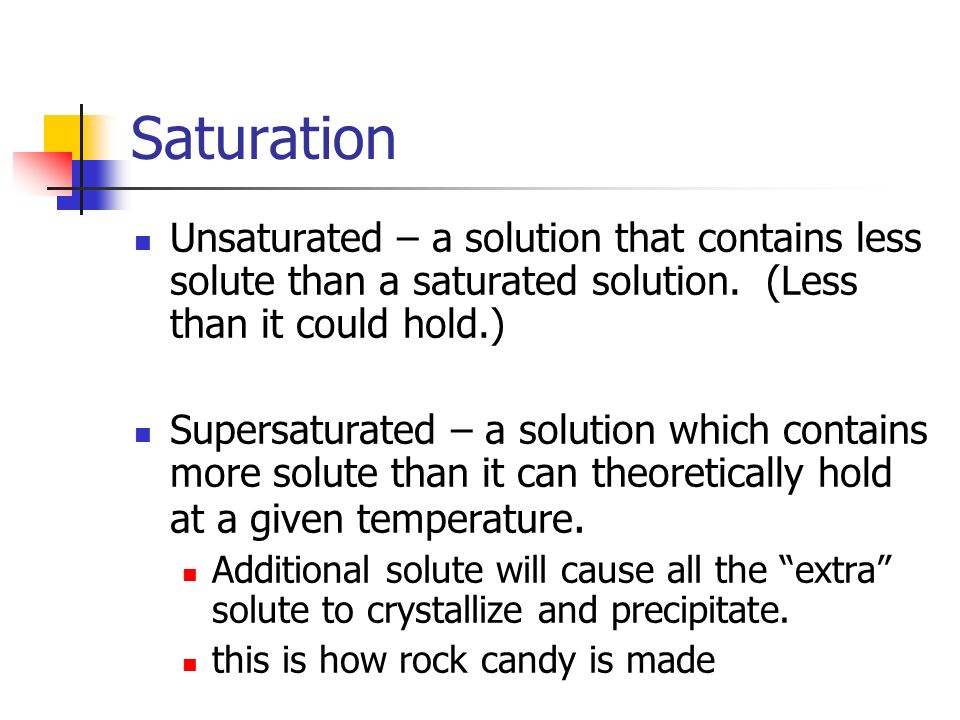 Saturation

Unsaturated – a solution that contains less solute than a saturated solution.  (Less than it could hold.)

Supersaturated – a solution which contains more solute than it can theoretically hold at a given temperature.

Additional solute will cause all the “extra” solute to crystallize and precipitate.

this is how rock candy is made